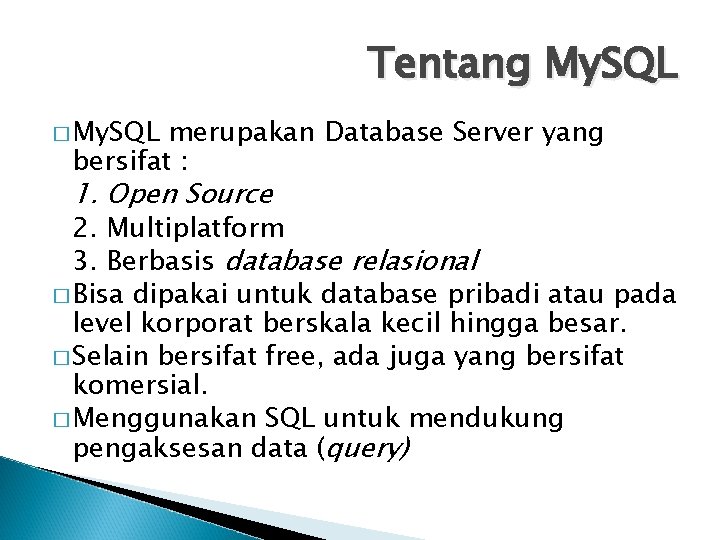 Tentang MySQL

□ MySQL merupakan Database Server yang bersifat :
1. Open Source
2. Multiplatform
3. Berbasis database relasional

□ Bisa dipakai untuk database pribadi atau pada level korporat berskala kecil hingga besar.

□ Selain bersifat free, ada juga yang bersifat komersial.

□ Menggunakan SQL untuk mendukung pengaksesan data (query)